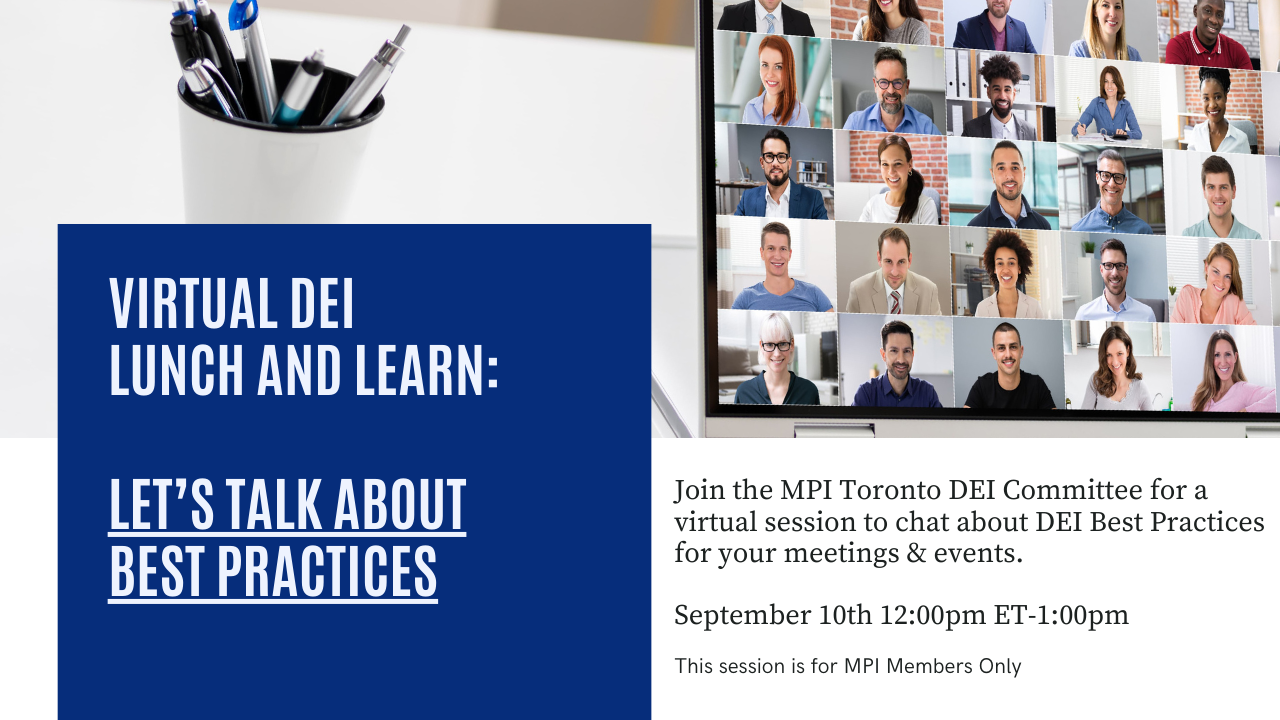 VIRTUAL DEI
LUNCH AND LEARN:

LET'S TALK ABOUT
BEST PRACTICES

Join the MPI Toronto DEI Committee for a virtual session to chat about DEI Best Practices for your meetings & events.

September 10th 12:00pm ET-1:00pm

This session is for MPI Members Only